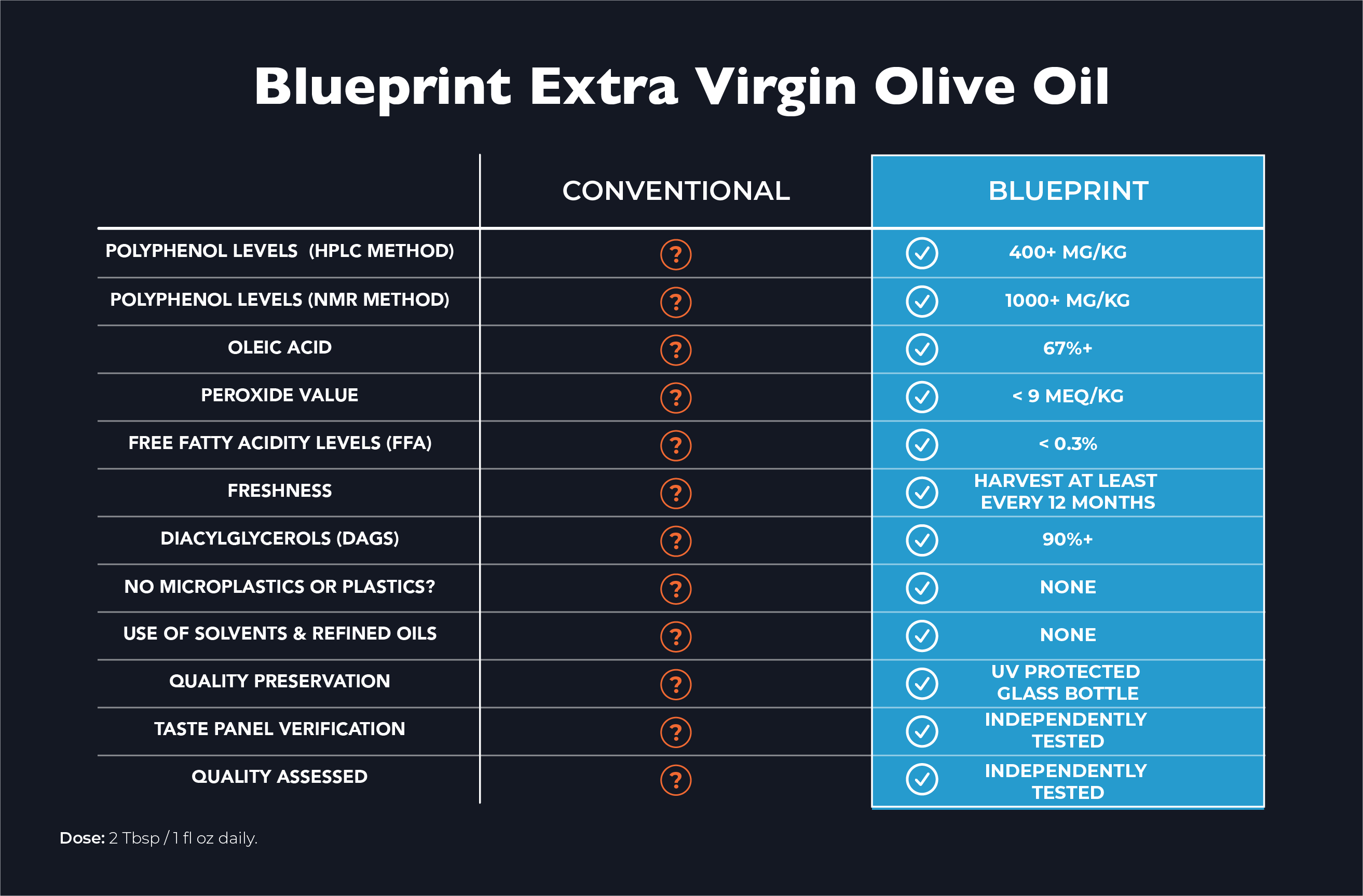 Blueprint Extra Virgin Olive Oil

| | CONVENTIONAL | BLUEPRINT |
|---|---|---|
| POLYPHENOL LEVELS (HPLC METHOD) | ? | 400+ MG/KG |
| POLYPHENOL LEVELS (NMR METHOD) | ? | 1000+ MG/KG |
| OLEIC ACID | ? | 67%+ |
| PEROXIDE VALUE | ? | < 9 MEQ/KG |
| FREE FATTY ACIDITY LEVELS (FFA) | ? | < 0.3% |
| FRESHNESS | ? | HARVEST AT LEAST EVERY 12 MONTHS |
| DIACYLGLYCEROLS (DAGS) | ? | 90%+ |
| NO MICROPLASTICS OR PLASTICS? | ? | NONE |
| USE OF SOLVENTS & REFINED OILS | ? | NONE |
| QUALITY PRESERVATION | ? | UV PROTECTED GLASS BOTTLE |
| TASTE PANEL VERIFICATION | ? | INDEPENDENTLY TESTED |
| QUALITY ASSESSED | ? | INDEPENDENTLY TESTED |

Dose: 2 Tbsp / 1 fl oz daily.